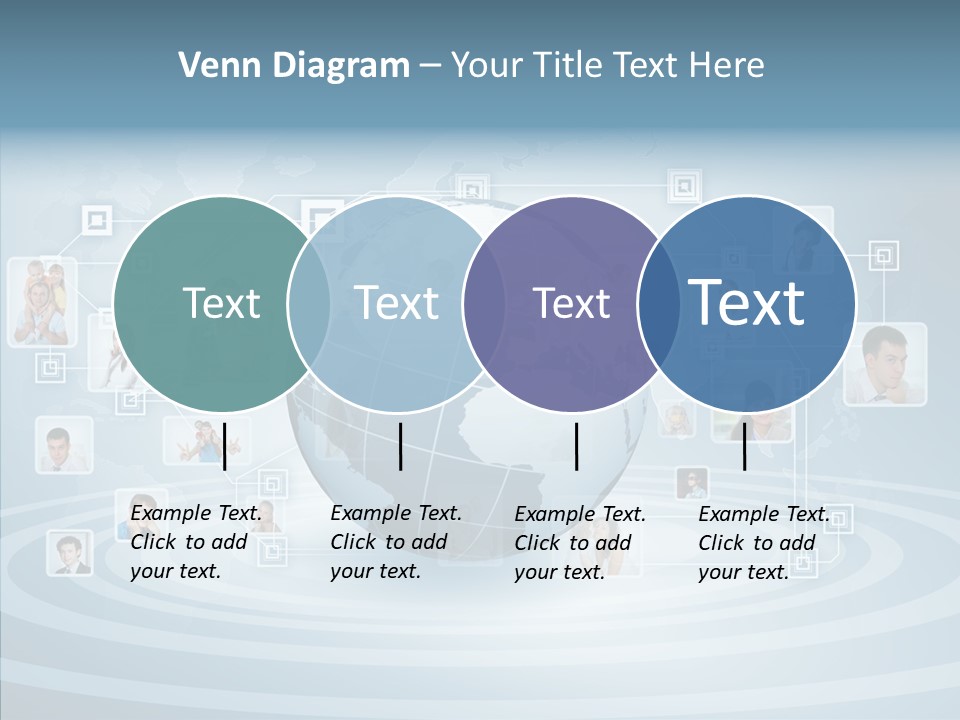 Venn Diagram – Your Title Text Here

Text

Text

Text

Text

Example Text. Click to add your text.

Example Text. Click to add your text.

Example Text. Click to add your text.

Example Text. Click to add your text.